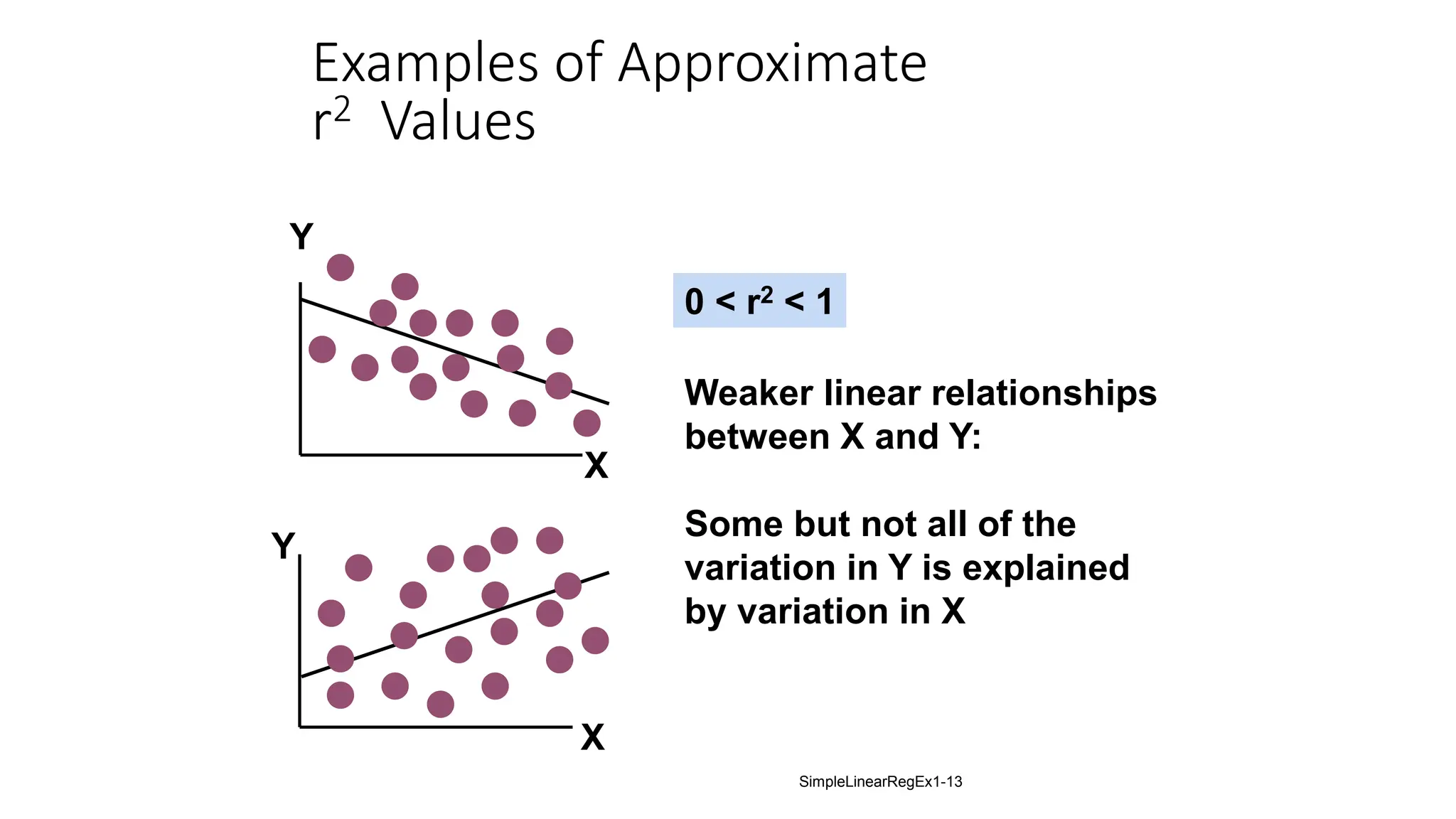 Examples of Approximate $r^2$ Values

Y

X

Y

X

$0 < r^2 < 1$

Weaker linear relationships between X and Y:

Some but not all of the variation in Y is explained by variation in X

SimpleLinearRegEx1-13